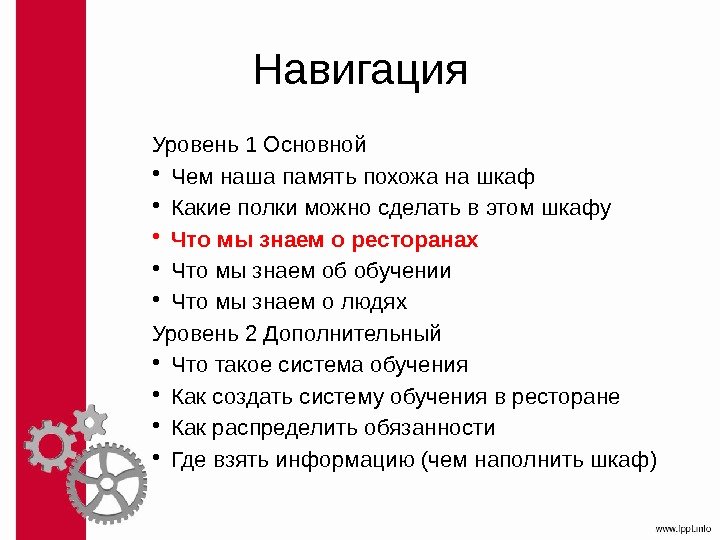 Навигация

Уровень 1 Основной
• Чем наша память похожа на шкаф
• Какие полки можно сделать в этом шкафу
• Что мы знаем о ресторанах
• Что мы знаем об обучении
• Что мы знаем о людях

Уровень 2 Дополнительный
• Что такое система обучения
• Как создать систему обучения в ресторане
• Как распределить обязанности
• Где взять информацию (чем наполнить шкаф)

www.lppt.info